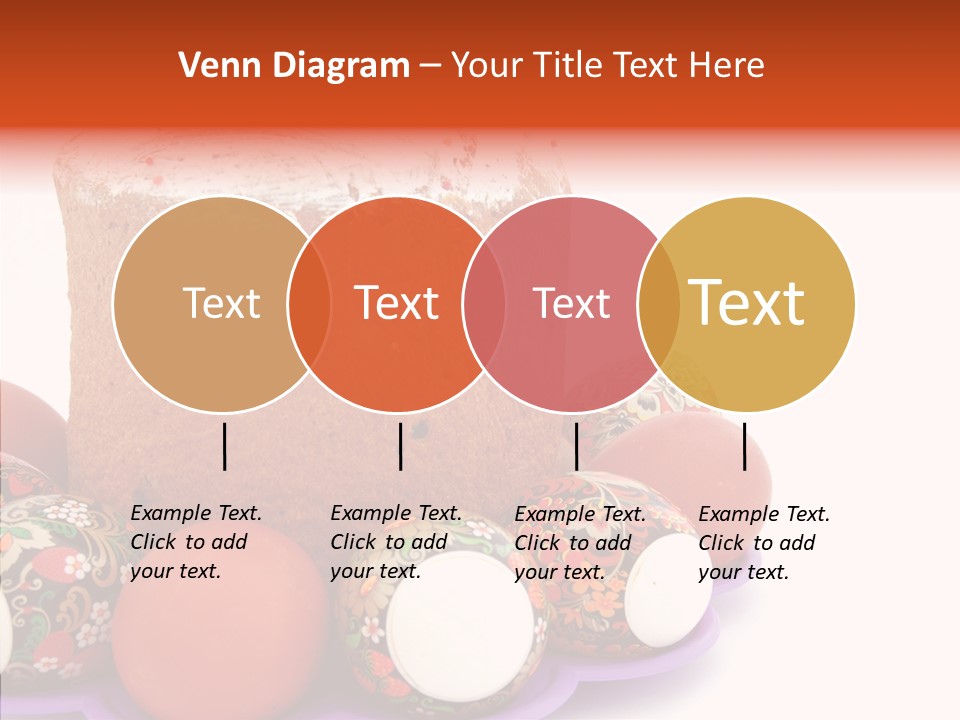 Venn Diagram – Your Title Text Here

Text

Text

Text

Text

Example Text. Click to add your text.

Example Text. Click to add your text.

Example Text. Click to add your text.

Example Text. Click to add your text.